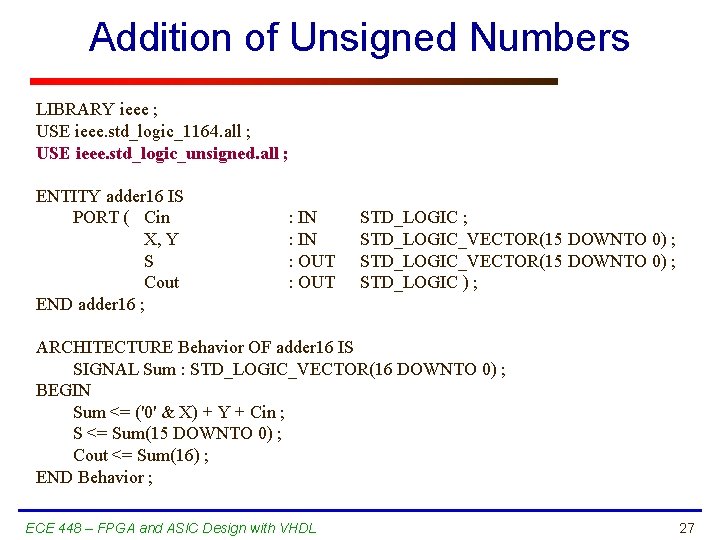 Addition of Unsigned Numbers

LIBRARY ieee ;
USE ieee.std_logic_1164.all ;
USE ieee.std_logic_unsigned.all ;

ENTITY adder16 IS
PORT ( Cin : IN STD_LOGIC ;
X, Y : IN STD_LOGIC_VECTOR(15 DOWNTO 0) ;
S : OUT STD_LOGIC_VECTOR(15 DOWNTO 0) ;
Cout : OUT STD_LOGIC ) ;
END adder16 ;

ARCHITECTURE Behavior OF adder16 IS
SIGNAL Sum : STD_LOGIC_VECTOR(16 DOWNTO 0) ;
BEGIN
Sum <= ('0' & X) + Y + Cin ;
S <= Sum(15 DOWNTO 0) ;
Cout <= Sum(16) ;
END Behavior ;

ECE 448 – FPGA and ASIC Design with VHDL

27